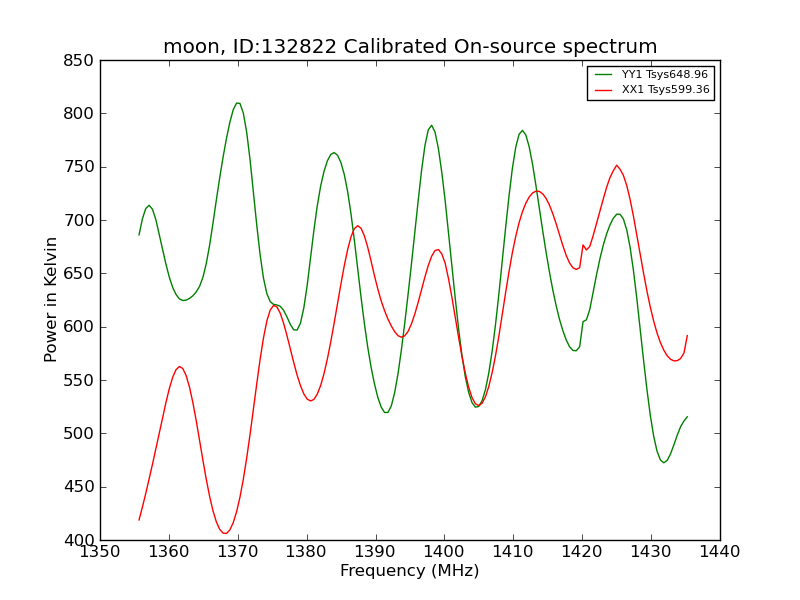 moon, ID:132822 Calibrated On-source spectrum

YY1 Tsys648.96
XX1 Tsys599.36

Power in Kelvin

850
800
750
700
650
600
550
500
450
400

1350 1360 1370 1380 1390 1400 1410 1420 1430 1440

Frequency (MHz)